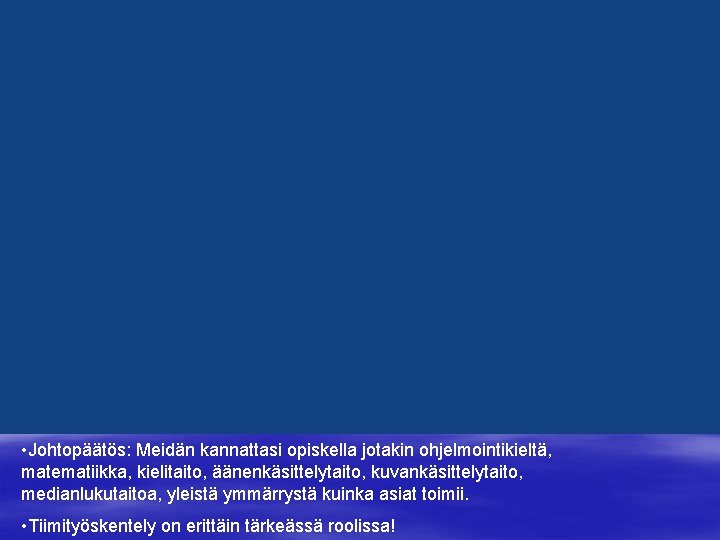 •Johtopäätös: Meidän kannattasi opiskella jotakin ohjelmointikieltä, matematiikka, kielitaito, äänenkäsittelytaito, kuvankäsittelytaito, medianlukutaitoa, yleistä ymmärrystä kuinka asiat toimii.

•Tiimityöskentely on erittäin tärkeässä roolissa!